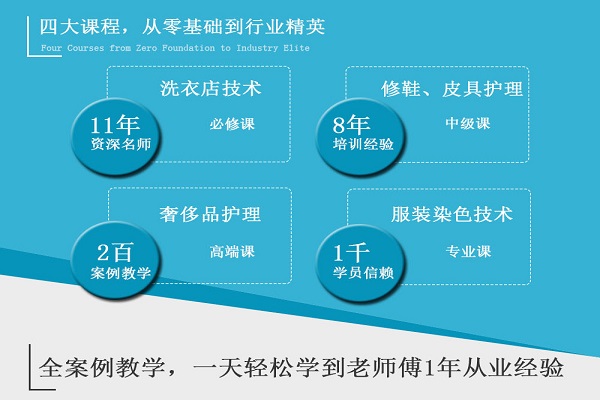 四大课程，从零基础到行业精英
Four Courses from Zero Foundation to Industry Elite

洗衣店技术
11年
资深名师
必修课

修鞋、皮具护理
8年
培训经验
中级课

奢侈品护理
2百
案例教学
高端课

服装染色技术
1千
学员信赖
专业课

全案例教学，一天轻松学到老师傅1年从业经验